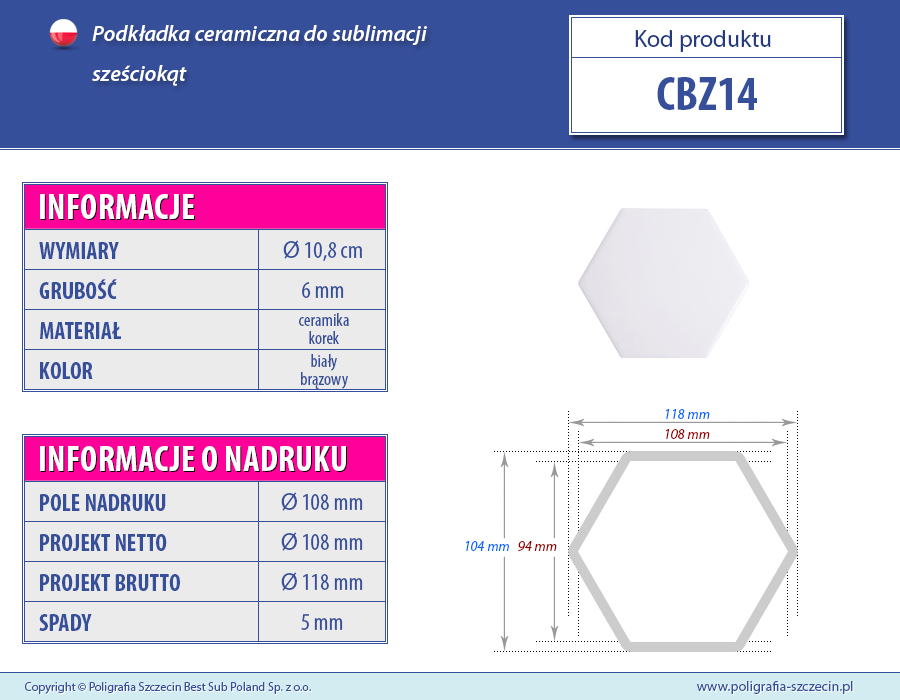 Podkładka ceramiczna do sublimacji sześciokąt

Kod produktu

CBZ14

| INFORMACJE | |
|---|---|
| WYMIARY | Ø 10,8 cm |
| GRUBOŚĆ | 6 mm |
| MATERIAŁ | ceramika korek |
| KOLOR | biały brązowy |

| INFORMACJE O NADRUKU | |
|---|---|
| POLE NADRUKU | Ø 108 mm |
| PROJEKT NETTO | Ø 108 mm |
| PROJEKT BRUTTO | Ø 118 mm |
| SPADY | 5 mm |

118 mm
108 mm
104 mm
94 mm

Copyright © Poligrafia Szczecin Best Sub Poland Sp. z o.o.

www.poligrafia-szczecin.pl